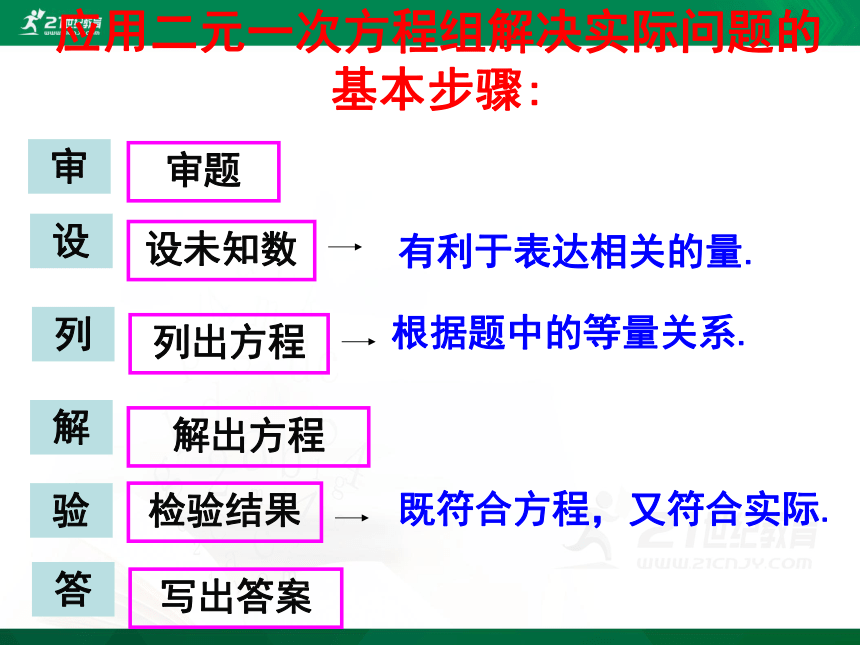 21世纪教育

应用二元一次方程组解决实际问题的基本步骤：

审 审题

设 设未知数 → 有利于表达相关的量.

列 列出方程 → 根据题中的等量关系.

解 解出方程

验 检验结果 → 既符合方程，又符合实际.

答 写出答案

21世纪教育
WWW.21CNJY.COM